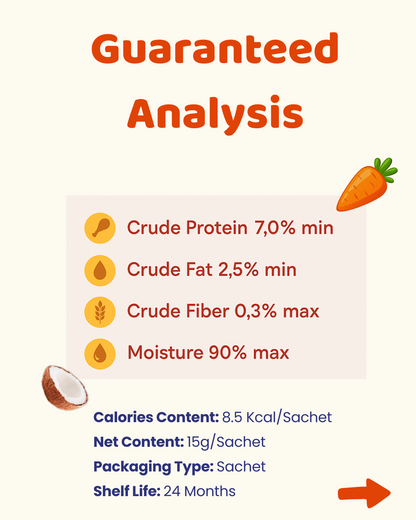 Guaranteed Analysis

Crude Protein 7,0% min

Crude Fat 2,5% min

Crude Fiber 0,3% max

Moisture 90% max

Calories Content: 8.5 Kcal/Sachet
Net Content: 15g/Sachet
Packaging Type: Sachet
Shelf Life: 24 Months